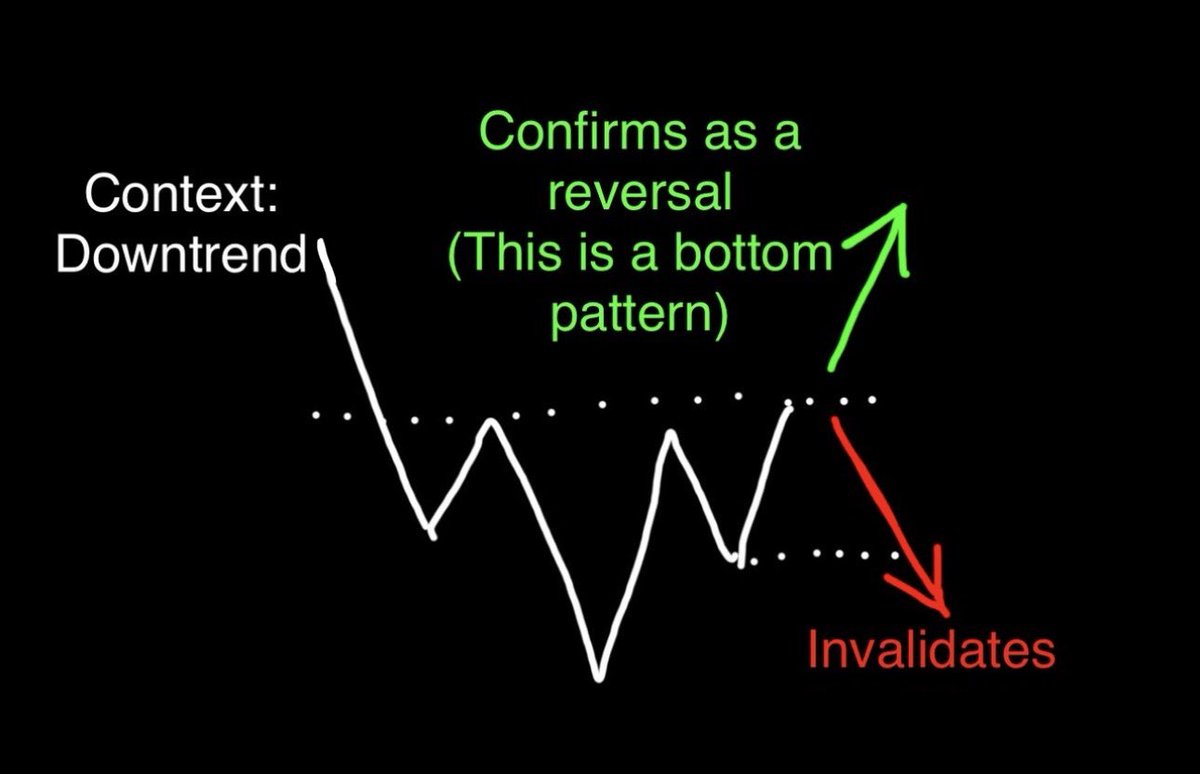 Context:
Downtrend

Confirms as a reversal (This is a bottom pattern)

Invalidates